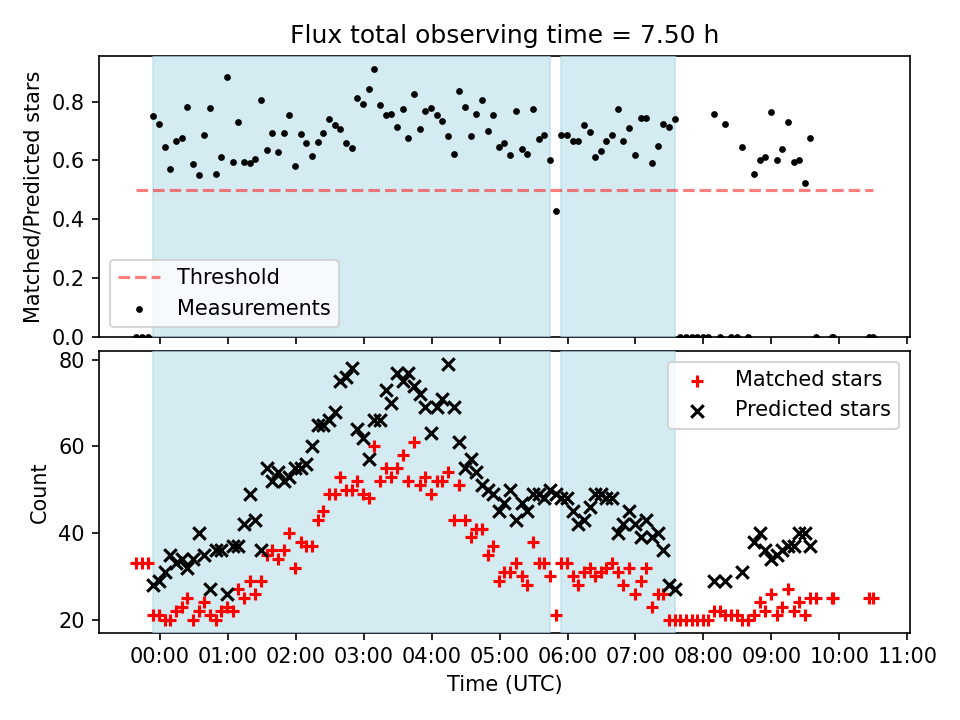 Flux total observing time = 7.50 h

Matched/Predicted stars

0.8
0.6
0.4
0.2
0.0

Threshold
Measurements

Count

80
60
40
20

Matched stars
Predicted stars

00:00 01:00 02:00 03:00 04:00 05:00 06:00 07:00 08:00 09:00 10:00 11:00

Time (UTC)